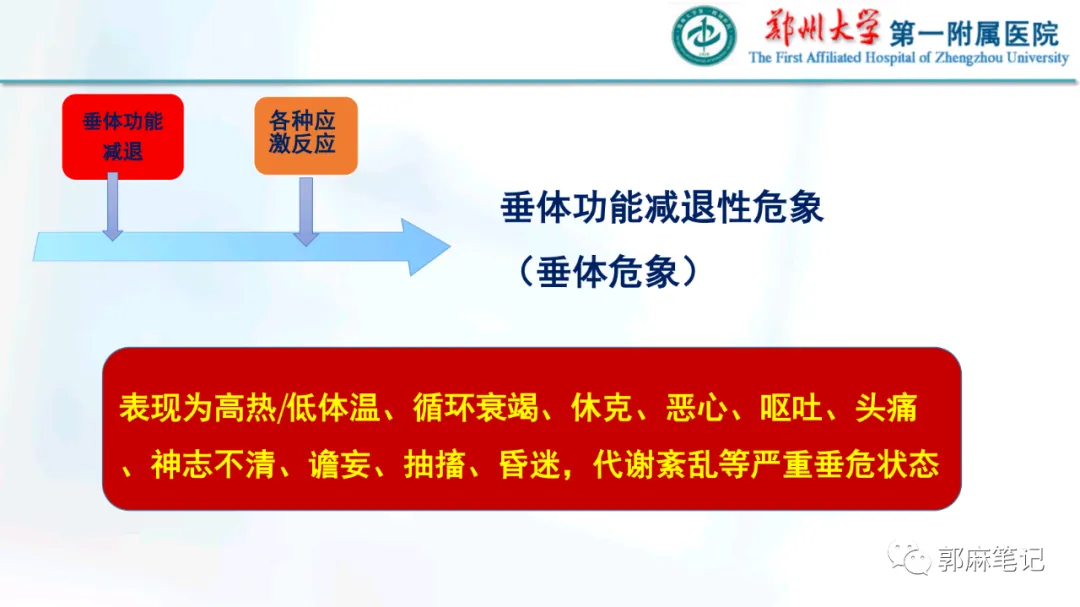 郑州大学 第一附属医院
The First Affiliated Hospital of Zhengzhou University

垂体功能减退

各种应激反应

垂体功能减退性危象
（垂体危象）

表现为高热/低体温、循环衰竭、休克、恶心、呕吐、头痛、神志不清、谵妄、抽搐、昏迷，代谢紊乱等严重垂危状态

郭麻笔记